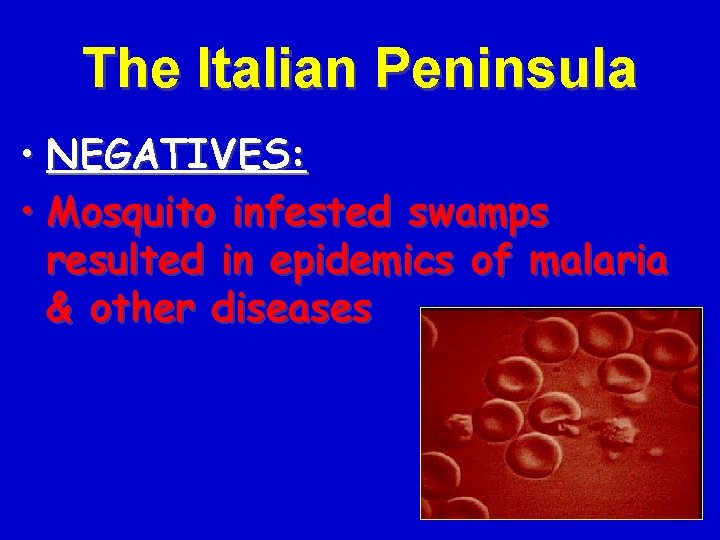 The Italian Peninsula

• NEGATIVES:

• Mosquito infested swamps resulted in epidemics of malaria & other diseases